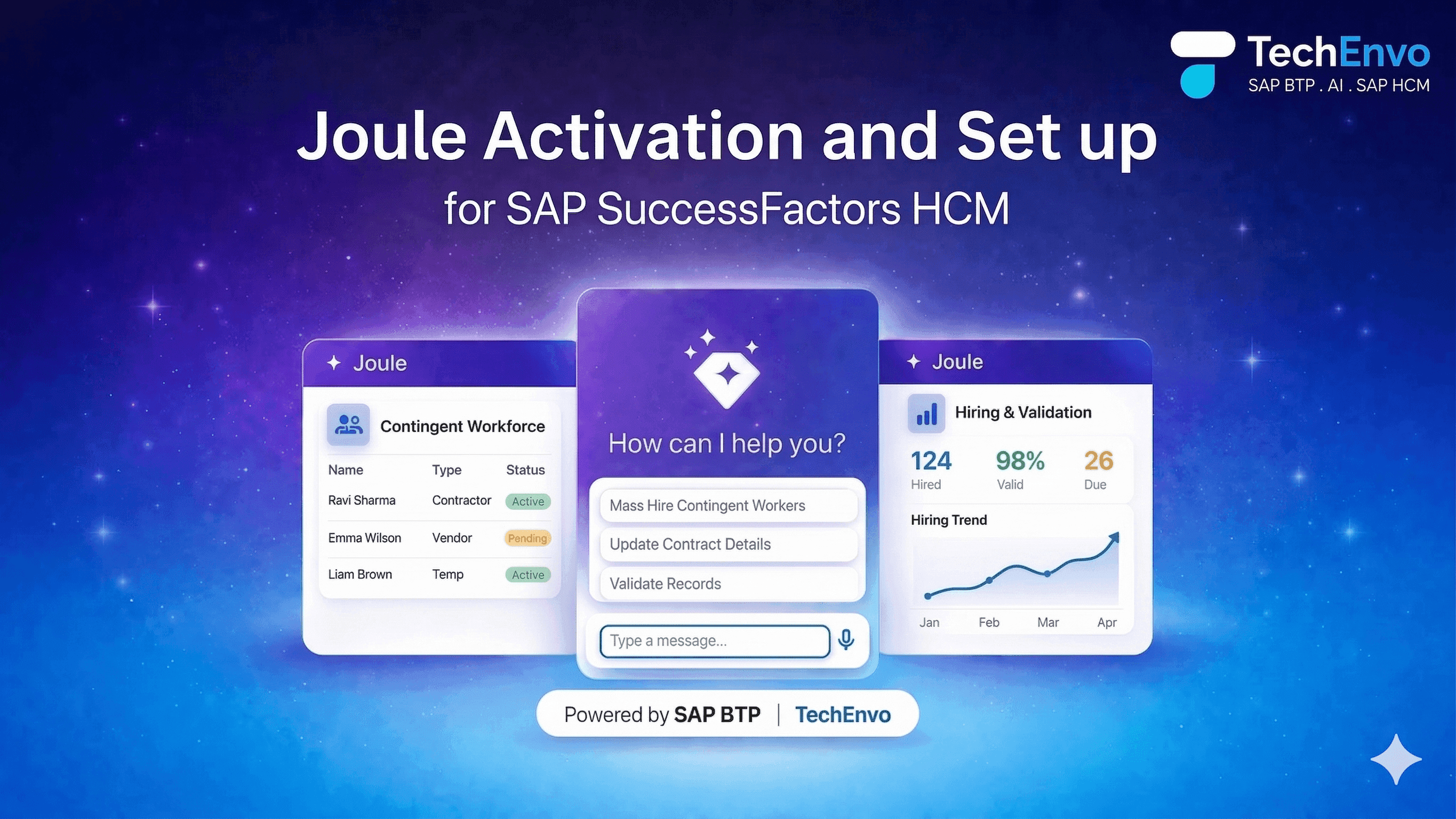 TechEnvo
SAP BTP . AI . SAP HCM

Joule Activation and Set up
for SAP SuccessFactors HCM

Joule

Contingent Workforce

| Name | Type | Status |
|---|---|---|
| Ravi Sharma | Contractor | Active |
| Emma Wilson | Vendor | Pending |
| Liam Brown | Temp | Active |

How can I help you?

Mass Hire Contingent Workers
Update Contract Details
Validate Records

Type a message...

Joule

Hiring & Validation

124 Hired
98% Valid
26 Due

Hiring Trend

Jan Feb Mar Apr

Powered by SAP BTP | TechEnvo